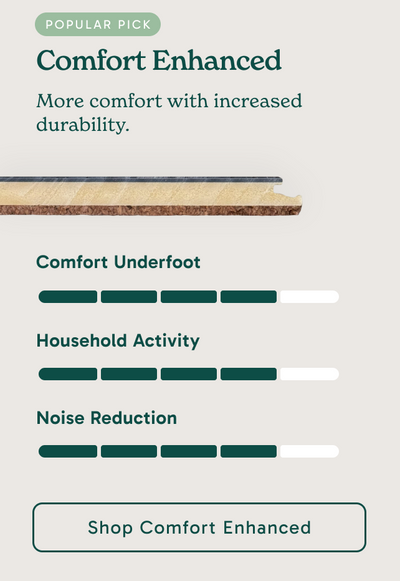 POPULAR PICK

Comfort Enhanced

More comfort with increased durability.

Comfort Underfoot

Household Activity

Noise Reduction

Shop Comfort Enhanced